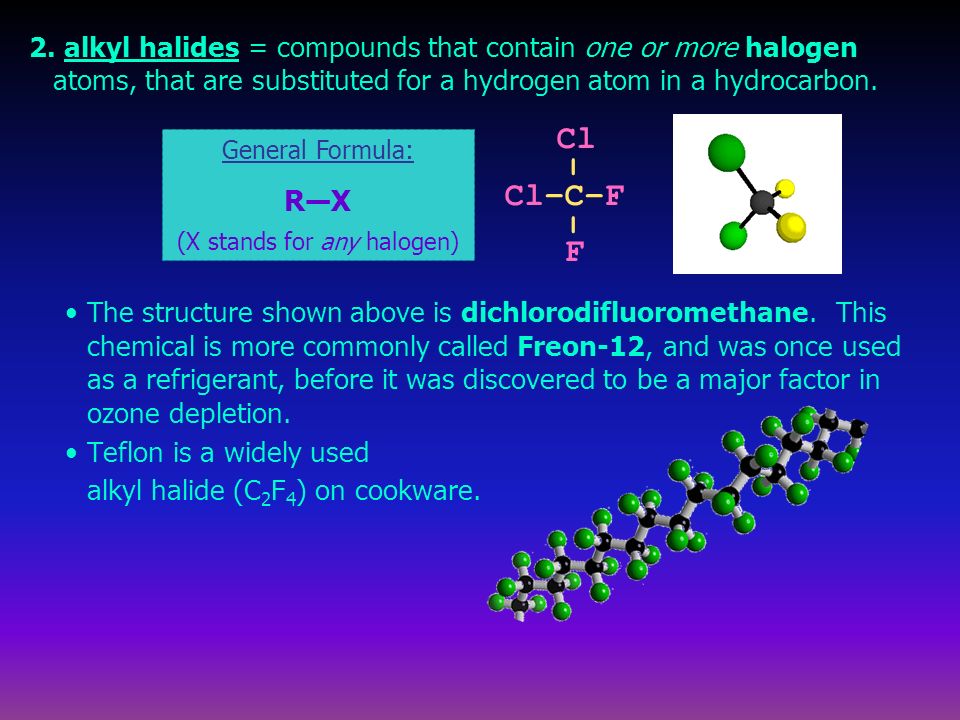 2. alkyl halides = compounds that contain one or more halogen atoms, that are substituted for a hydrogen atom in a hydrocarbon.

General Formula:

R—X

(X stands for any halogen)

Cl
Cl–C–F
F

• The structure shown above is dichlorodifluoromethane. This chemical is more commonly called Freon-12, and was once used as a refrigerant, before it was discovered to be a major factor in ozone depletion.

• Teflon is a widely used alkyl halide ($C_2F_4$) on cookware.